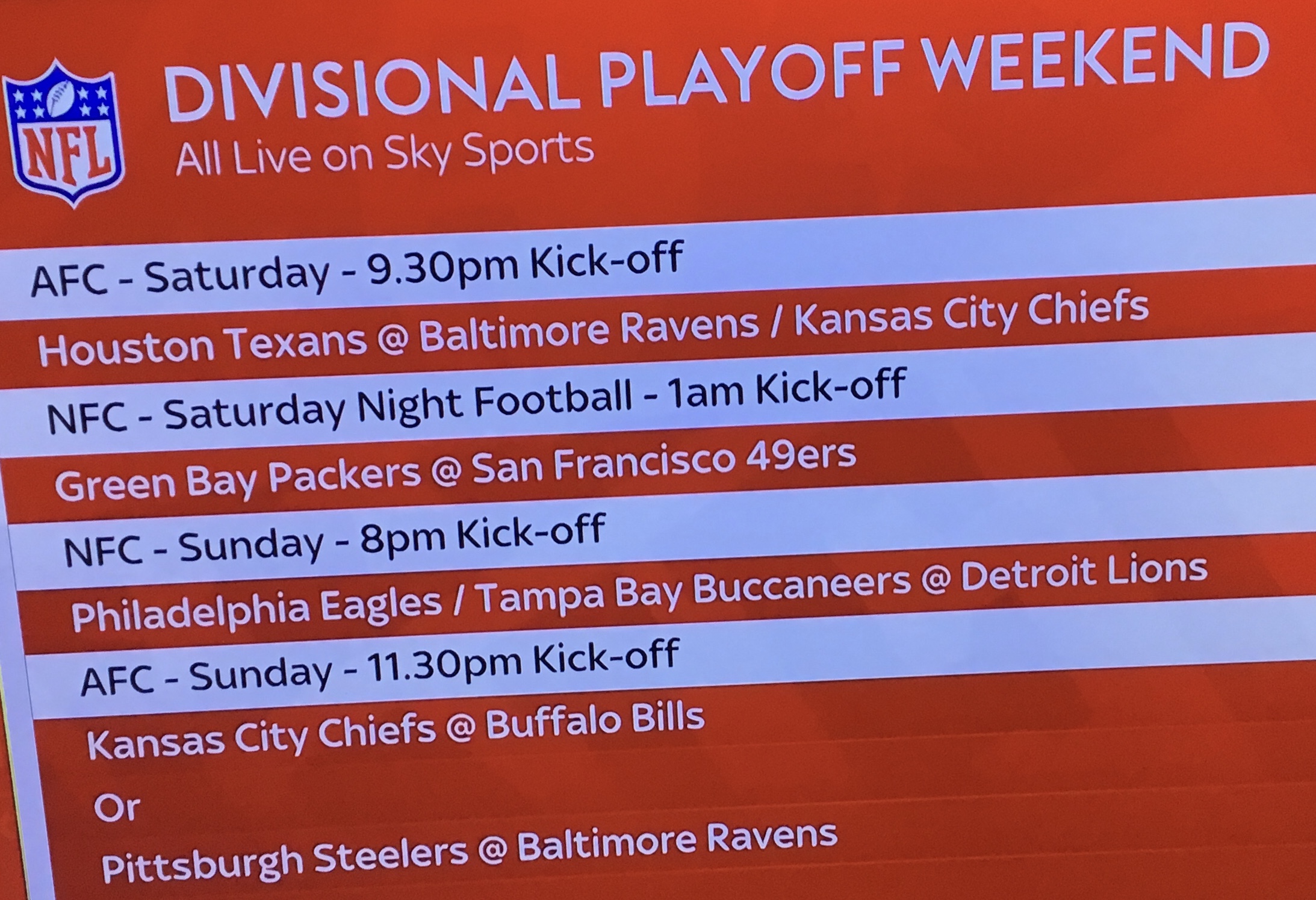 NFL

DIVISIONAL PLAYOFF WEEKEND
All Live on Sky Sports

AFC - Saturday - 9.30pm Kick-off
Houston Texans @ Baltimore Ravens / Kansas City Chiefs
NFC - Saturday Night Football - 1am Kick-off
Green Bay Packers @ San Francisco 49ers
NFC - Sunday - 8pm Kick-off
Philadelphia Eagles / Tampa Bay Buccaneers @ Detroit Lions
AFC - Sunday - 11.30pm Kick-off
Kansas City Chiefs @ Buffalo Bills
Or
Pittsburgh Steelers @ Baltimore Ravens